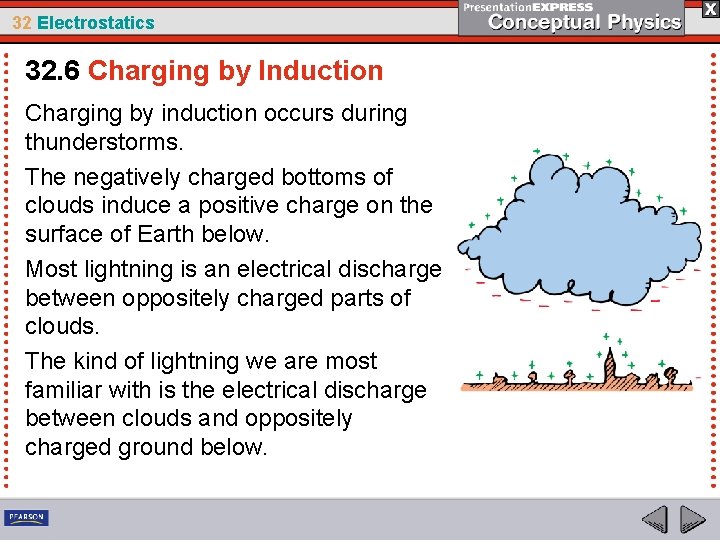 32 Electrostatics

PresentationEXPRESS
Conceptual Physics

X

32.6 Charging by Induction

Charging by induction occurs during thunderstorms.

The negatively charged bottoms of clouds induce a positive charge on the surface of Earth below.

Most lightning is an electrical discharge between oppositely charged parts of clouds.

The kind of lightning we are most familiar with is the electrical discharge between clouds and oppositely charged ground below.

PEARSON